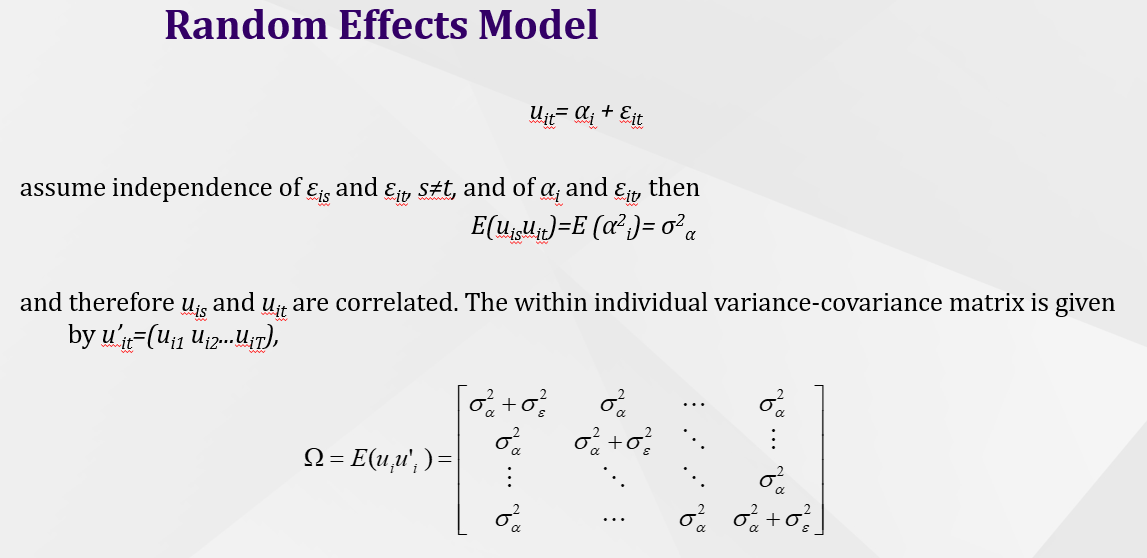 Random Effects Model

$u_{it} = \alpha_i + \varepsilon_{it}$

assume independence of $\varepsilon_{is}$ and $\varepsilon_{it}$, $s \neq t$, and of $\alpha_i$ and $\varepsilon_{it}$, then

$E(u_{is}u_{it}) = E(\alpha^2_i) = \sigma^2_\alpha$

and therefore $u_{is}$ and $u_{it}$ are correlated. The within individual variance-covariance matrix is given by $u'_{it} = (u_{i1}\ u_{i2} \ldots u_{iT})$,

$\Omega = E(u_i u'_i) = \begin{bmatrix} \sigma^2_\alpha + \sigma^2_\varepsilon & \sigma^2_\alpha & \cdots & \sigma^2_\alpha \\ \sigma^2_\alpha & \sigma^2_\alpha + \sigma^2_\varepsilon & \ddots & \vdots \\ \vdots & \ddots & \ddots & \sigma^2_\alpha \\ \sigma^2_\alpha & \cdots & \sigma^2_\alpha & \sigma^2_\alpha + \sigma^2_\varepsilon \end{bmatrix}$